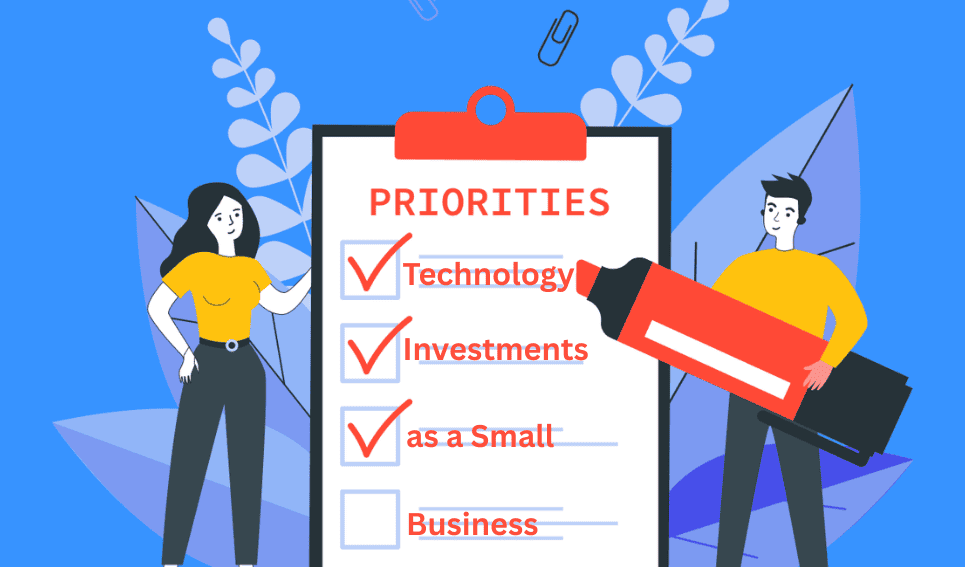 PRIORITIES

Technology

Investments

as a Small

Business